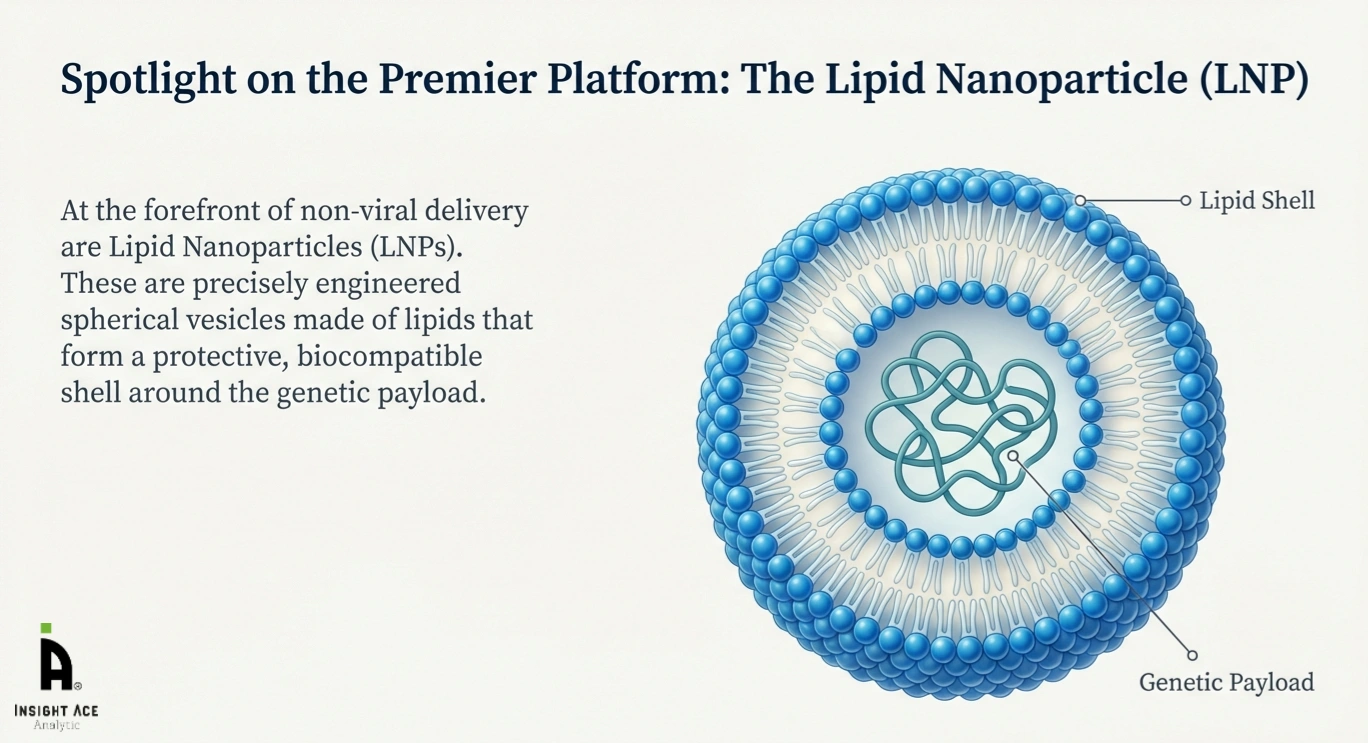 Spotlight on the Premier Platform: The Lipid Nanoparticle (LNP)

At the forefront of non-viral delivery are Lipid Nanoparticles (LNPs). These are precisely engineered spherical vesicles made of lipids that form a protective, biocompatible shell around the genetic payload.

Lipid Shell

Genetic Payload

INSIGHT ACE
Analytic